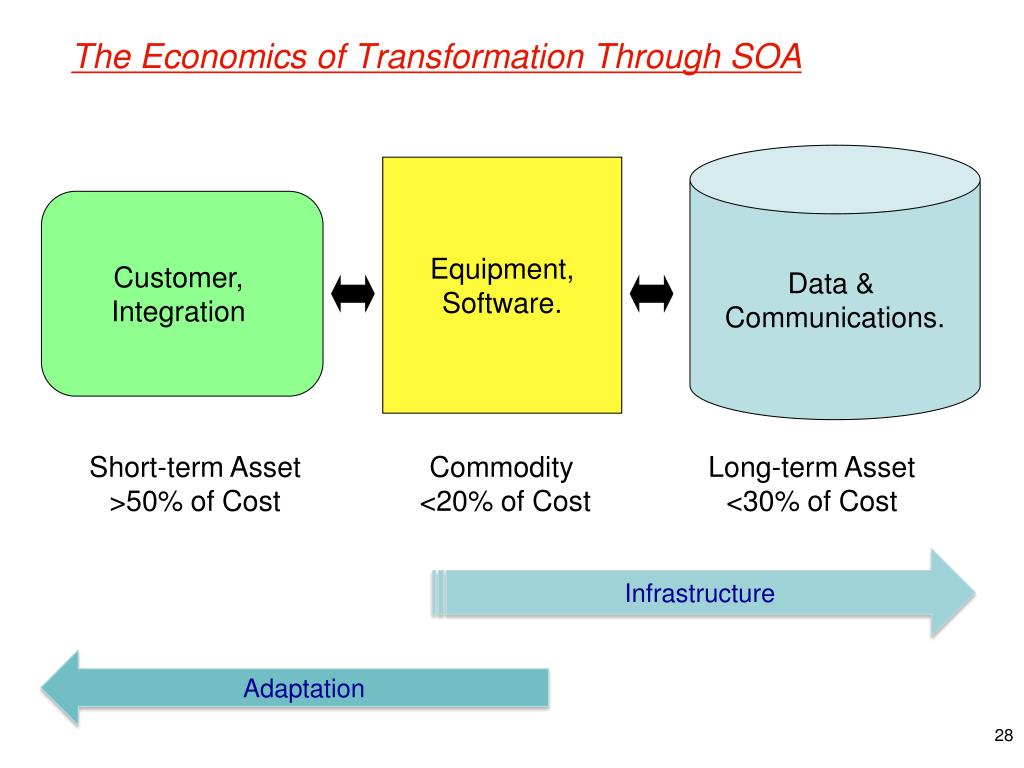 The Economics of Transformation Through SOA

Customer, Integration

Equipment, Software.

Data & Communications.

Short-term Asset >50% of Cost

Commodity <20% of Cost

Long-term Asset <30% of Cost

Infrastructure

Adaptation

28